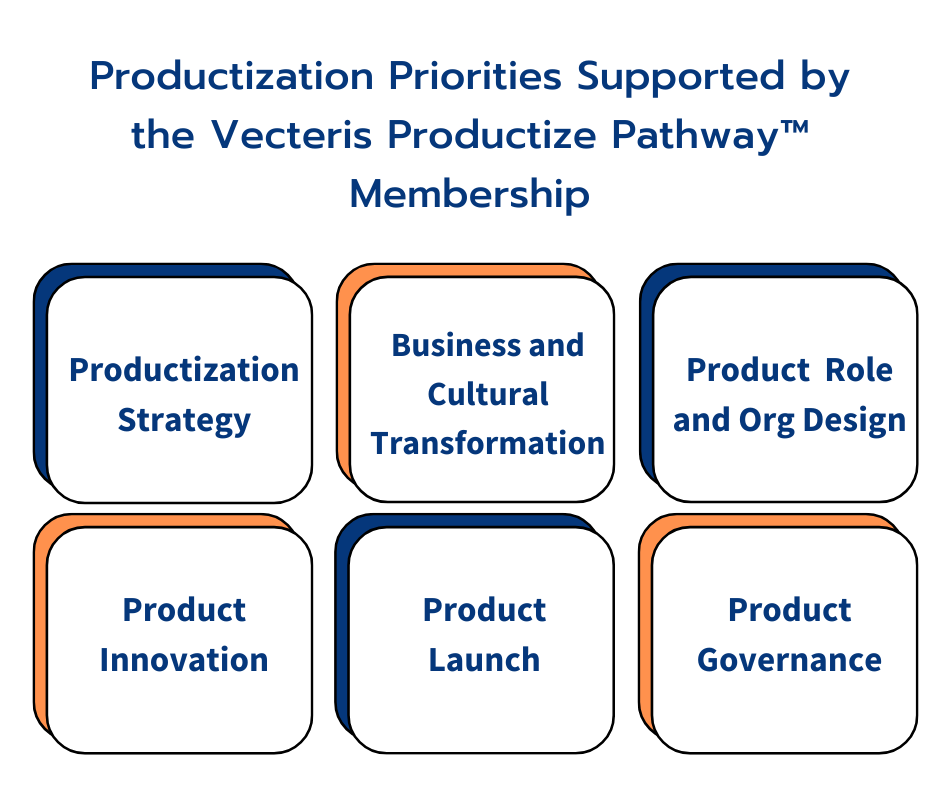 Productization Priorities Supported by the Vecteris Productize Pathway™ Membership

Productization Strategy

Business and Cultural Transformation

Product Role and Org Design

Product Innovation

Product Launch

Product Governance